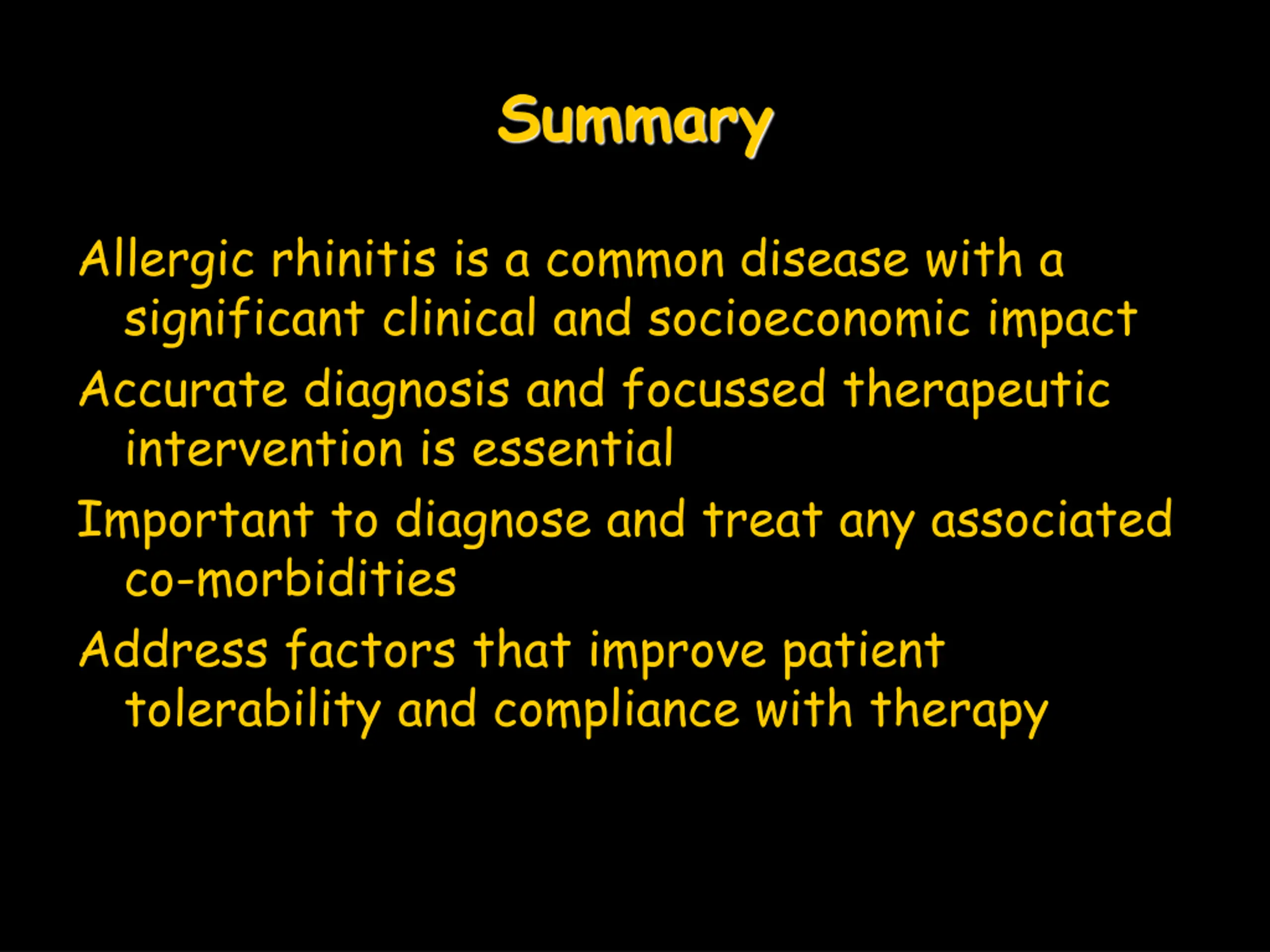 Summary

Allergic rhinitis is a common disease with a significant clinical and socioeconomic impact

Accurate diagnosis and focussed therapeutic intervention is essential

Important to diagnose and treat any associated co-morbidities

Address factors that improve patient tolerability and compliance with therapy